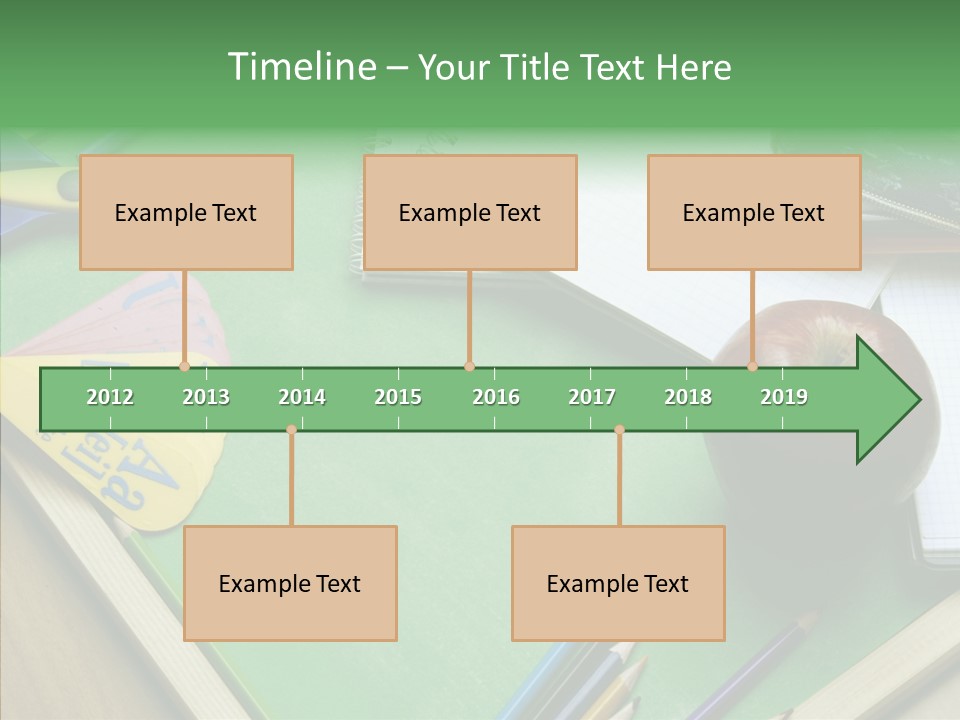 Timeline – Your Title Text Here

Example Text

Example Text

Example Text

2012 2013 2014 2015 2016 2017 2018 2019

Example Text

Example Text